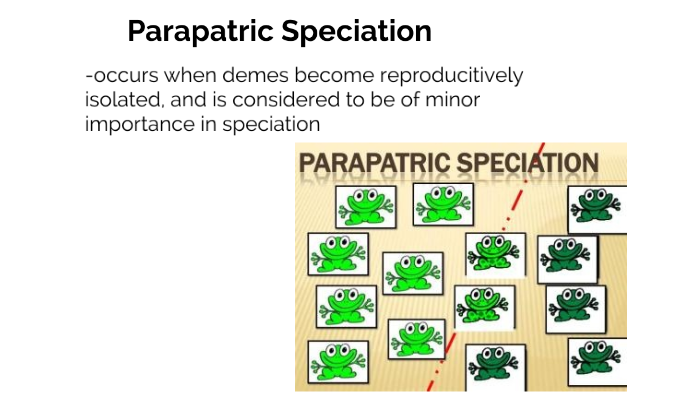 Parapatric Speciation

-occurs when demes become reproducitively isolated, and is considered to be of minor importance in speciation

PARAPATRIC SPECIATION